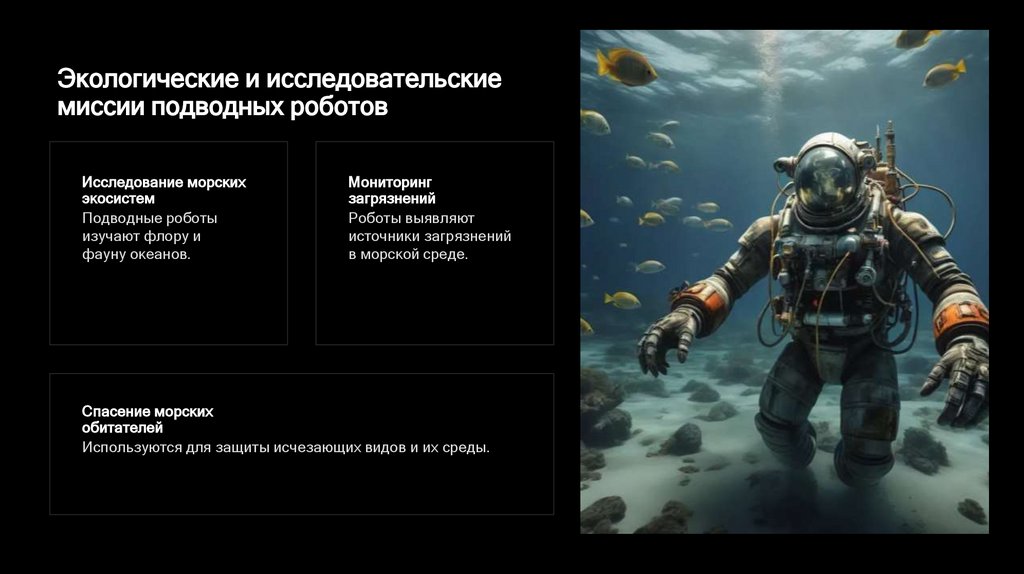 Экологические и исследовательские миссии подводных роботов

Исследование морских экосистем
Подводные роботы изучают флору и фауну океанов.

Мониторинг загрязнений
Роботы выявляют источники загрязнений в морской среде.

Спасение морских обитателей
Используются для защиты исчезающих видов и их среды.